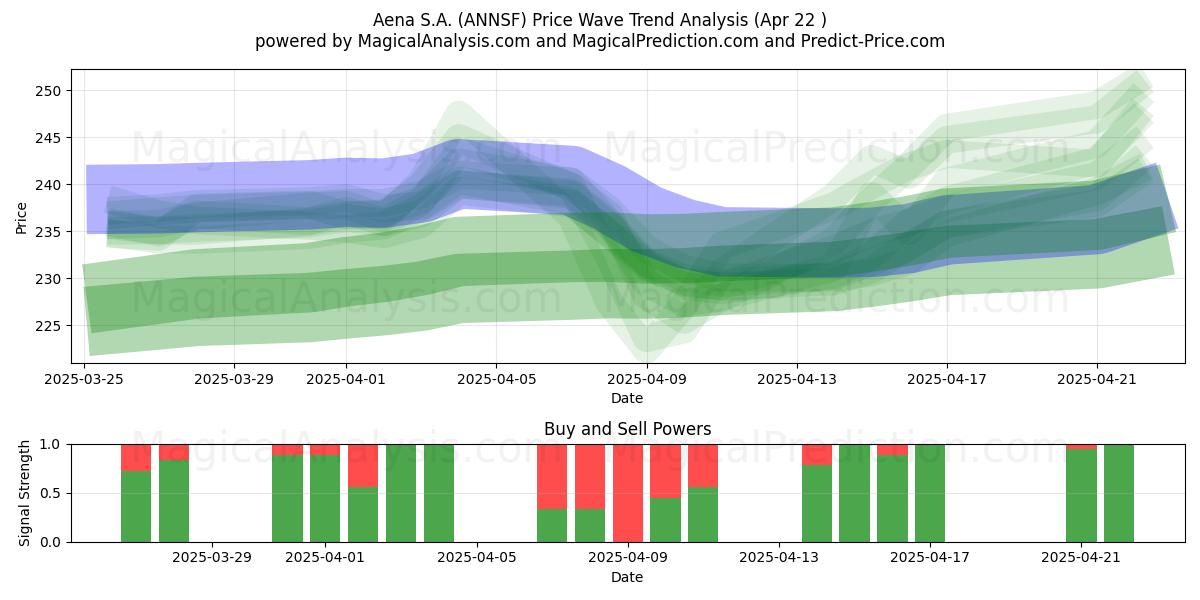 Aena S.A. (ANNSF) Price Wave Trend Analysis (Apr 22 )
powered by MagicalAnalysis.com and MagicalPrediction.com and Predict-Price.com

MagicalAnalysis.com MagicalPrediction.com
MagicalAnalysis.com MagicalPrediction.com

Price
250
245
240
235
230
225
2025-03-25 2025-03-29 2025-04-01 2025-04-05 2025-04-09 2025-04-13 2025-04-17 2025-04-21
Date

Buy and Sell Powers
MagicalAnalysis.com MagicalPrediction.com
Signal Strength
1.0
0.5
0.0
2025-03-29 2025-04-01 2025-04-05 2025-04-09 2025-04-13 2025-04-17 2025-04-21
Date